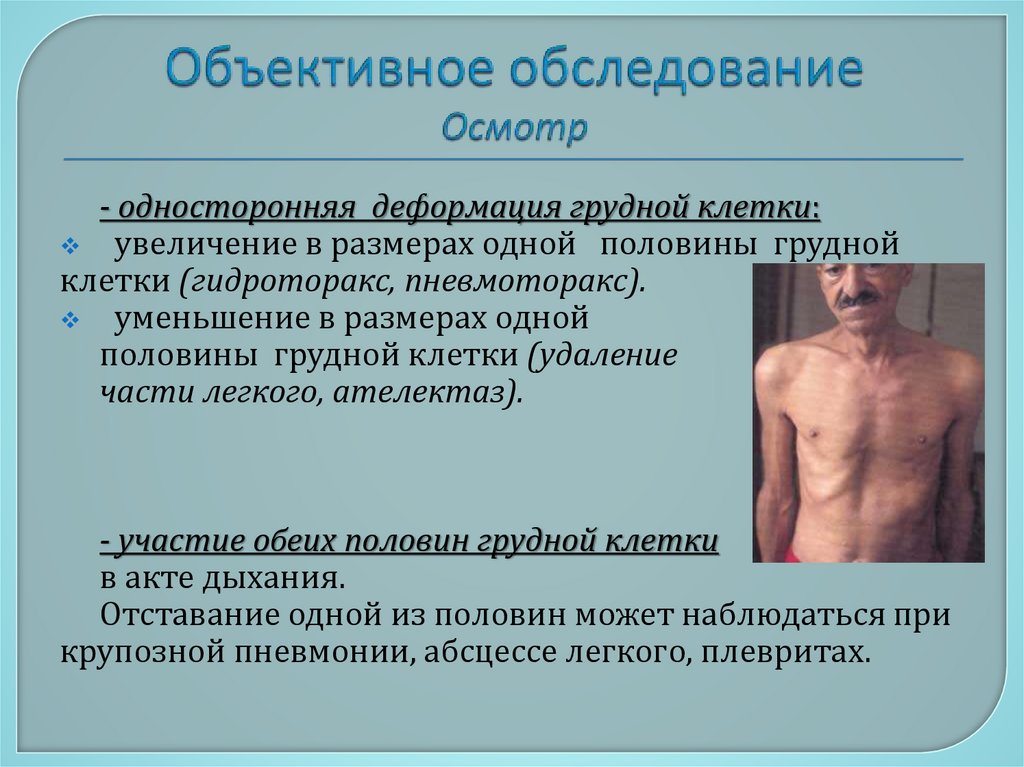 Объективное обследование
Осмотр

- односторонняя деформация грудной клетки:
❖ увеличение в размерах одной половины грудной клетки (гидроторакс, пневмоторакс).
❖ уменьшение в размерах одной половины грудной клетки (удаление части легкого, ателектаз).

- участие обеих половин грудной клетки в акте дыхания.
Отставание одной из половин может наблюдаться при крупозной пневмонии, абсцессе легкого, плевритах.